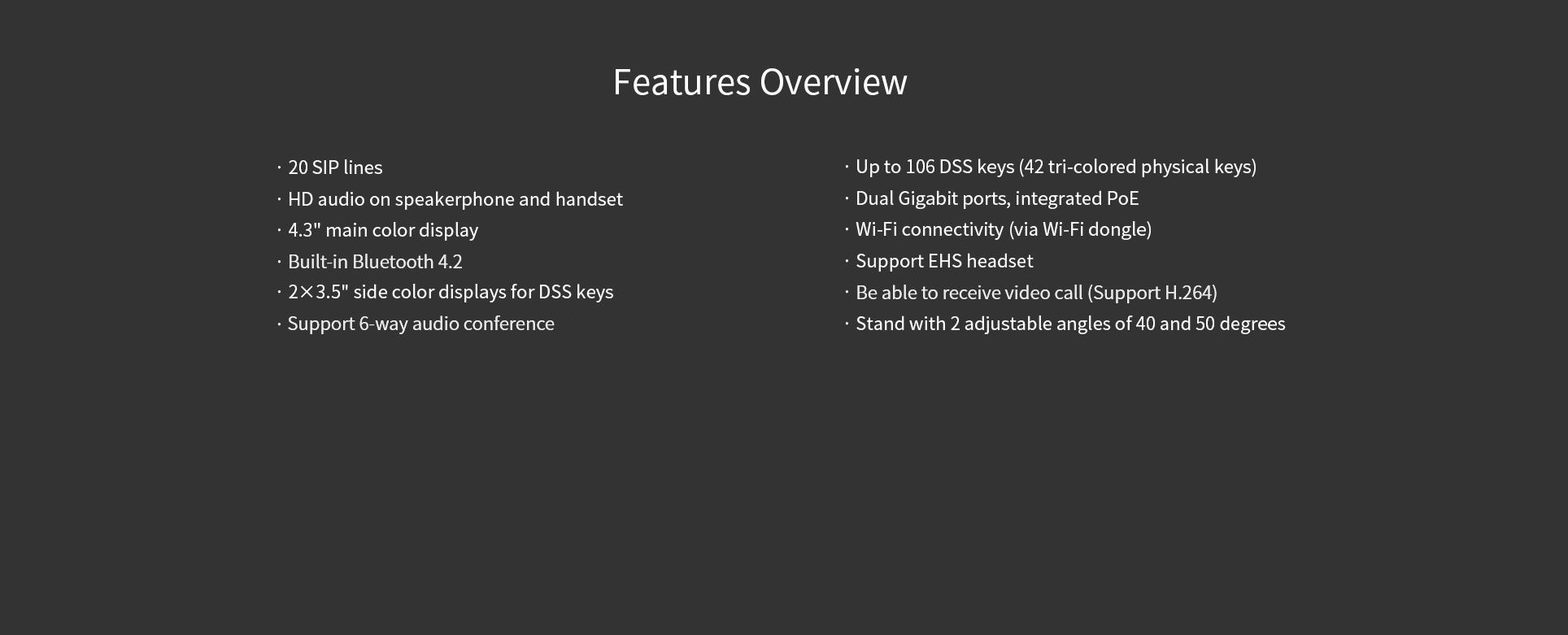 Features Overview

· 20 SIP lines
· HD audio on speakerphone and handset
· 4.3" main color display
· Built-in Bluetooth 4.2
· 2×3.5" side color displays for DSS keys
· Support 6-way audio conference

· Up to 106 DSS keys (42 tri-colored physical keys)
· Dual Gigabit ports, integrated PoE
· Wi-Fi connectivity (via Wi-Fi dongle)
· Support EHS headset
· Be able to receive video call (Support H.264)
· Stand with 2 adjustable angles of 40 and 50 degrees